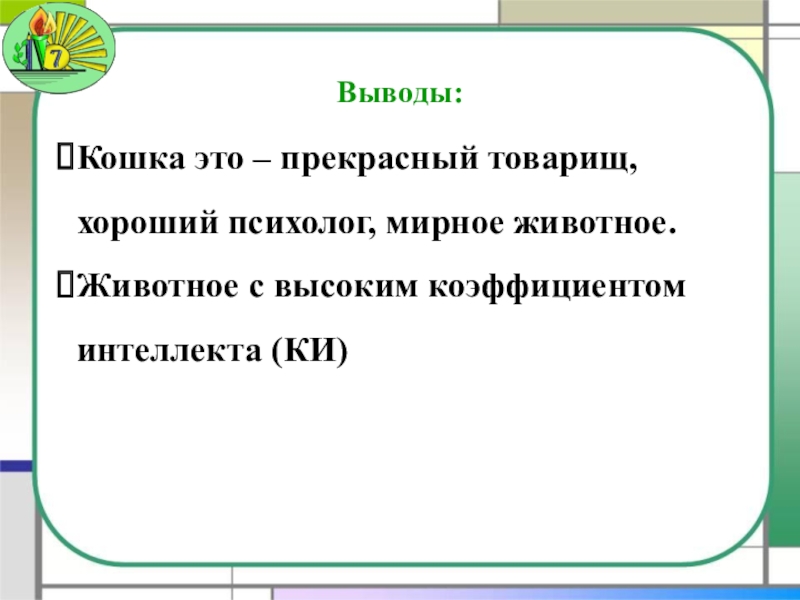 7

Выводы:

Кошка это – прекрасный товарищ, хороший психолог, мирное животное.

Животное с высоким коэффициентом интеллекта (КИ)